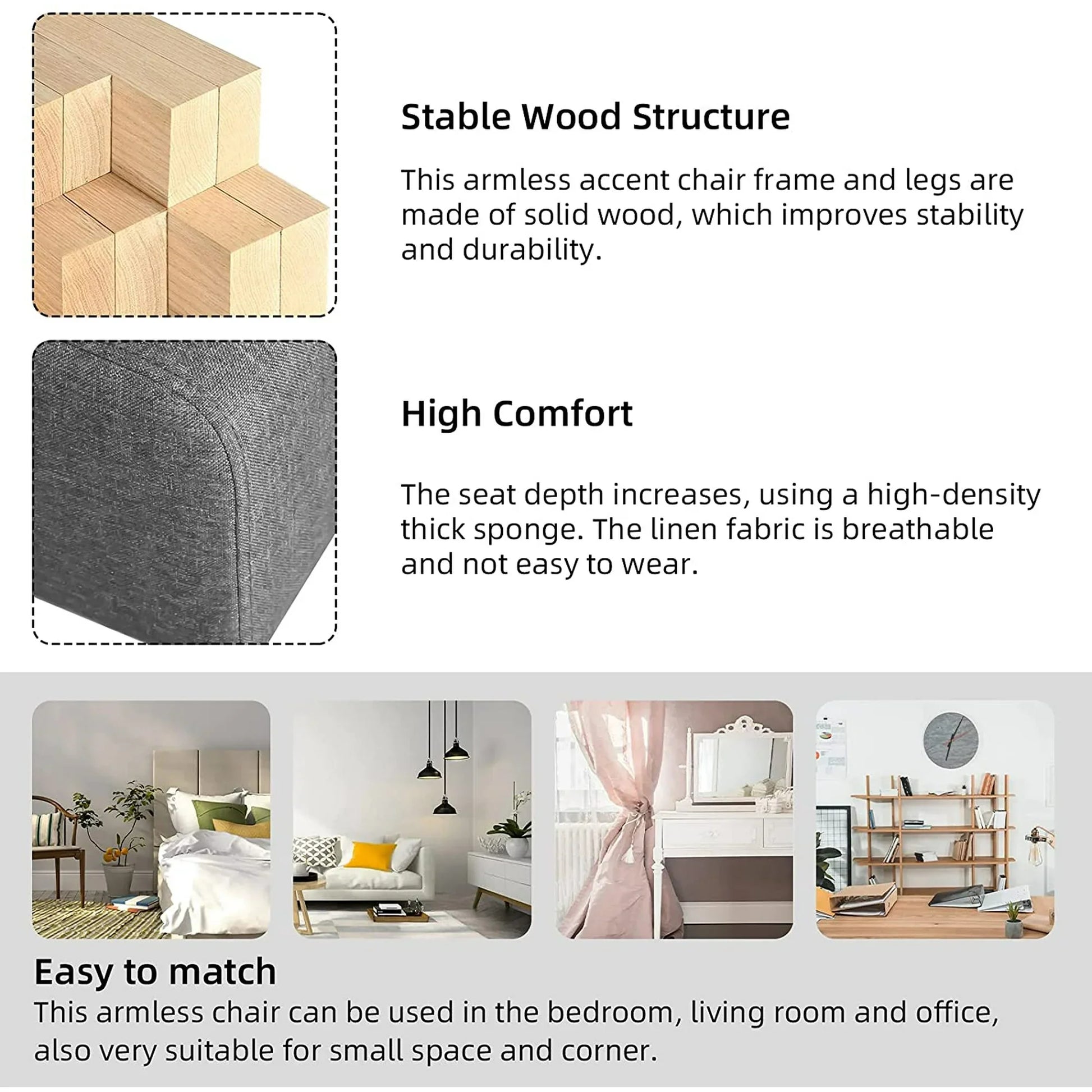 Stable Wood Structure

This armless accent chair frame and legs are made of solid wood, which improves stability and durability.

High Comfort

The seat depth increases, using a high-density thick sponge. The linen fabric is breathable and not easy to wear.

Easy to match

This armless chair can be used in the bedroom, living room and office, also very suitable for small space and corner.